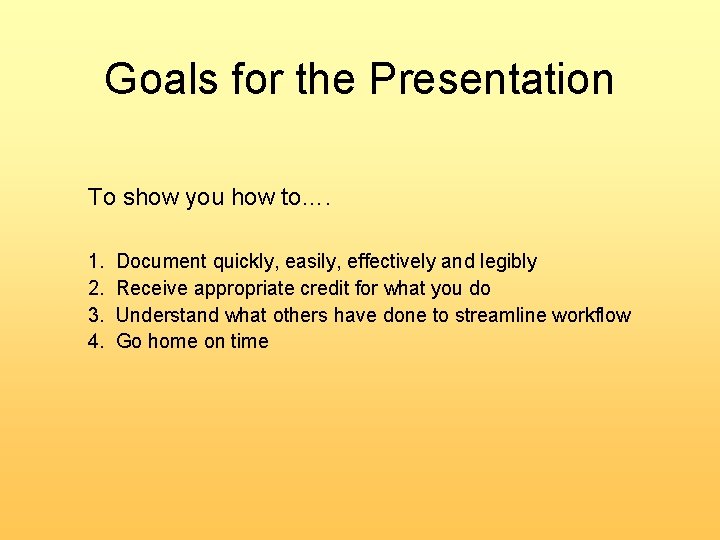 Goals for the Presentation

To show you how to….

1. Document quickly, easily, effectively and legibly
2. Receive appropriate credit for what you do
3. Understand what others have done to streamline workflow
4. Go home on time